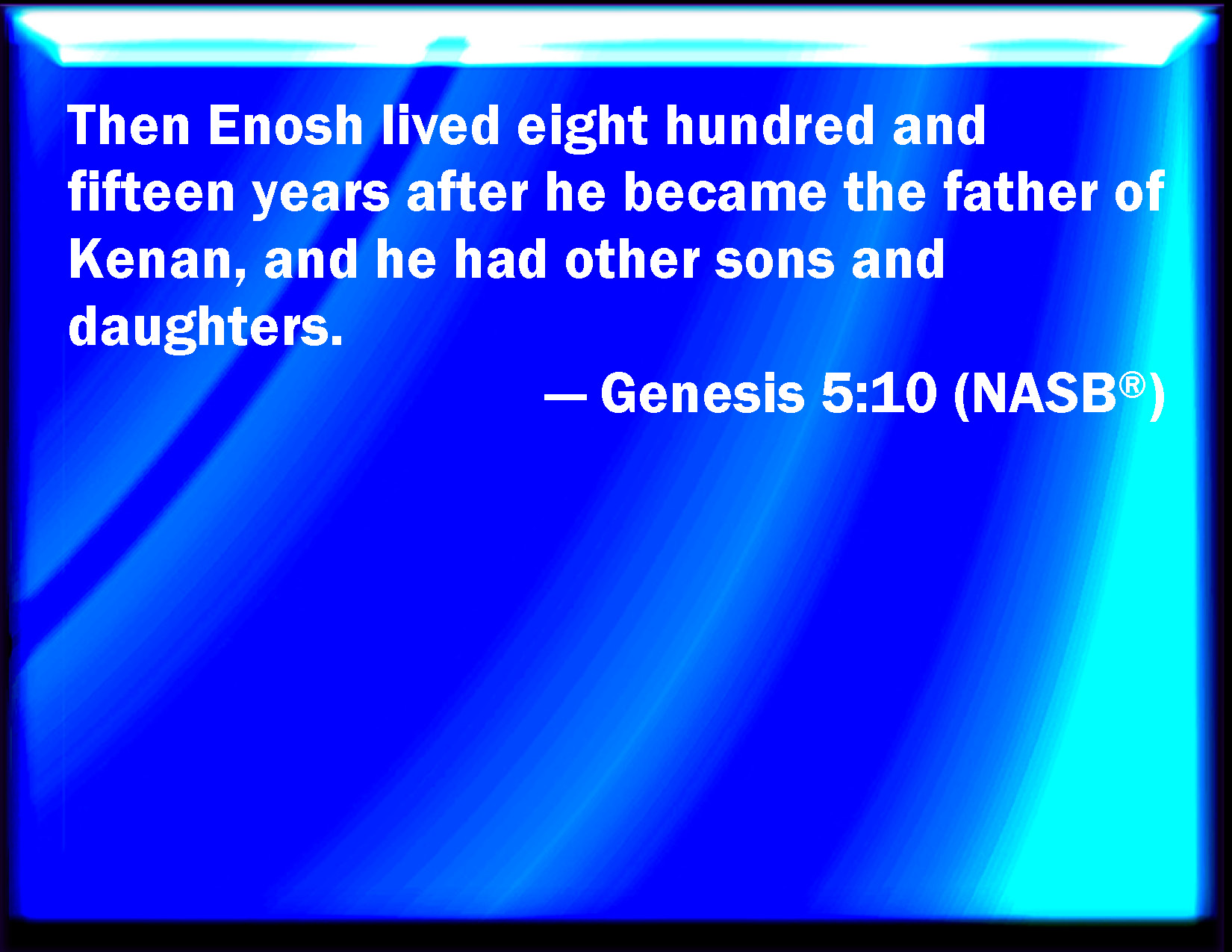 Then Enosh lived eight hundred and fifteen years after he became the father of Kenan, and he had other sons and daughters.

— Genesis 5:10 (NASB®)